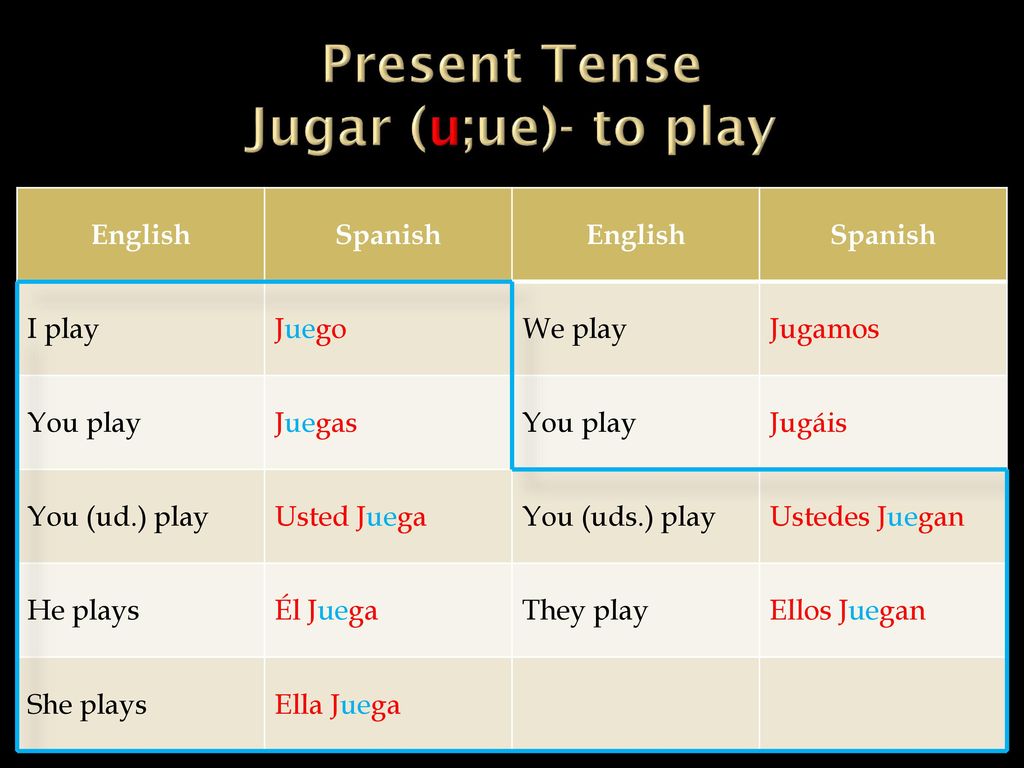 Present Tense
Jugar (u;ue)- to play

| English | Spanish | English | Spanish |
|---|---|---|---|
| I play | Juego | We play | Jugamos |
| You play | Juegas | You play | Jugáis |
| You (ud.) play | Usted Juega | You (uds.) play | Ustedes Juegan |
| He plays | Él Juega | They play | Ellos Juegan |
| She plays | Ella Juega | | |